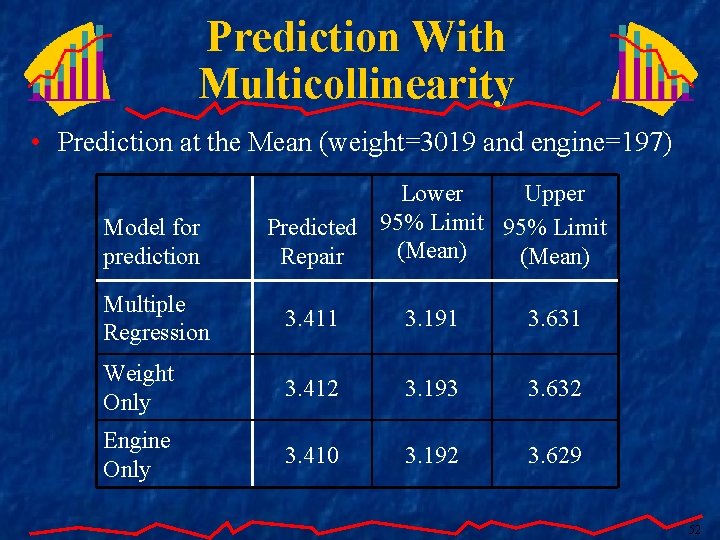 Prediction With Multicollinearity

• Prediction at the Mean (weight=3019 and engine=197)

| Model for prediction | Predicted Repair | Lower 95% Limit (Mean) | Upper 95% Limit (Mean) |
|---|---|---|---|
| Multiple Regression | 3.411 | 3.191 | 3.631 |
| Weight Only | 3.412 | 3.193 | 3.632 |
| Engine Only | 3.410 | 3.192 | 3.629 |

52